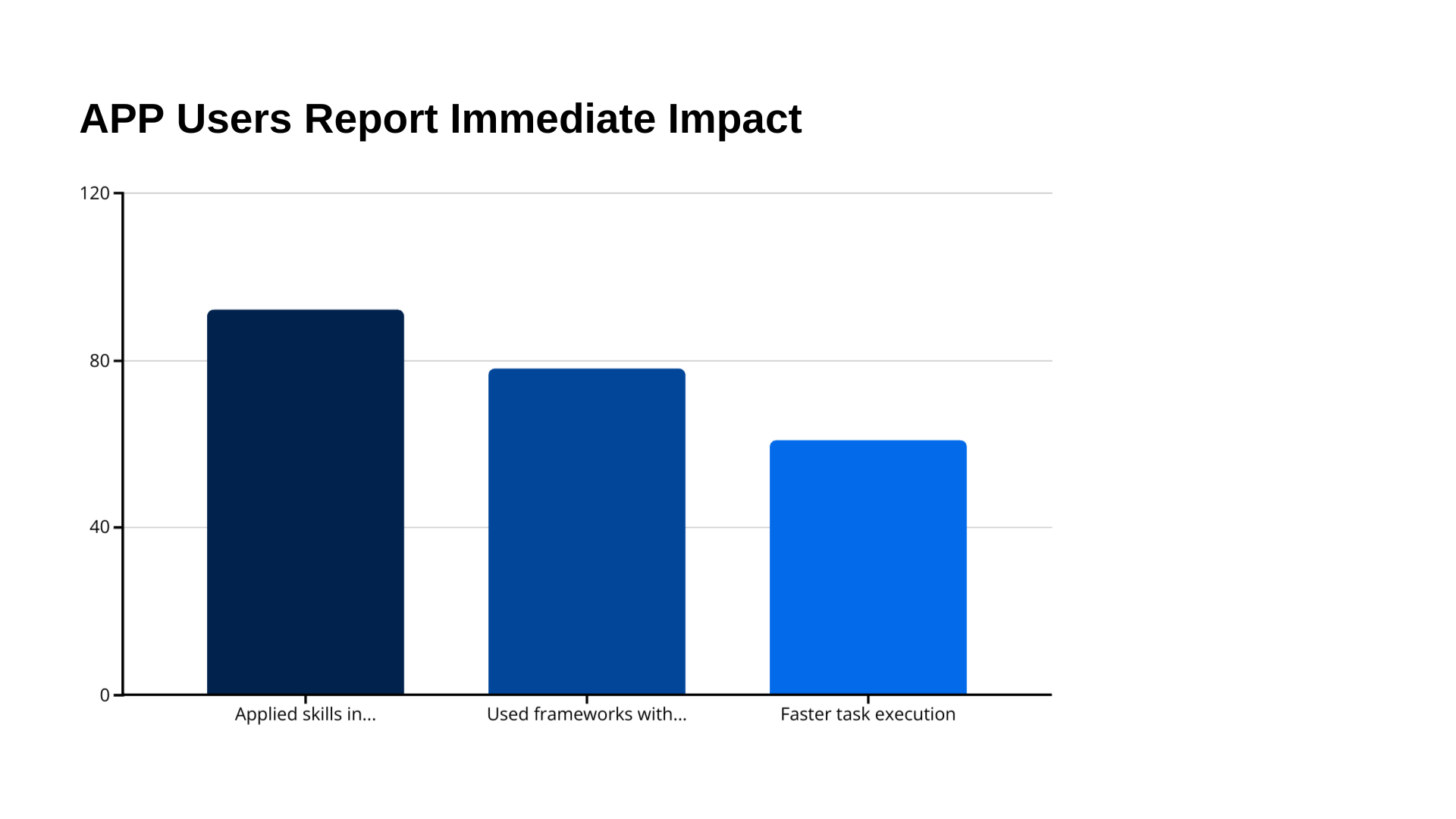 APP Users Report Immediate Impact

120
80
40
0

Applied skills in...
Used frameworks with...
Faster task execution